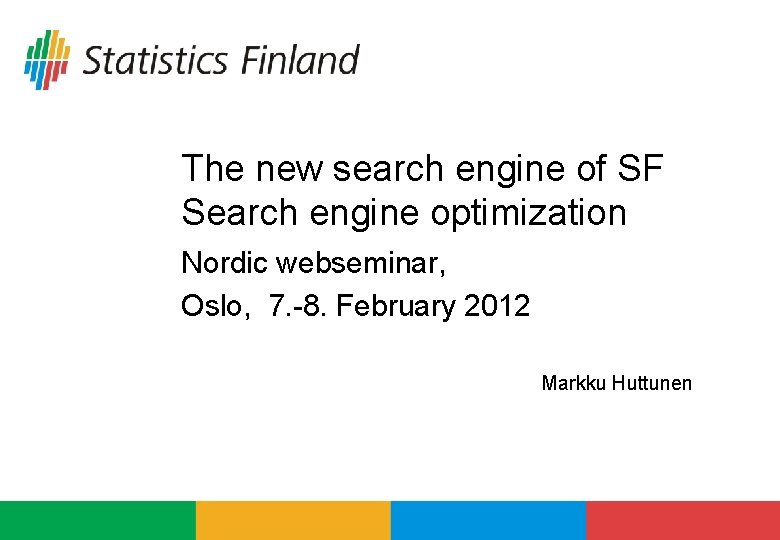 Statistics Finland

The new search engine of SF
Search engine optimization

Nordic webseminar,

Oslo, 7.-8. February 2012

Markku Huttunen